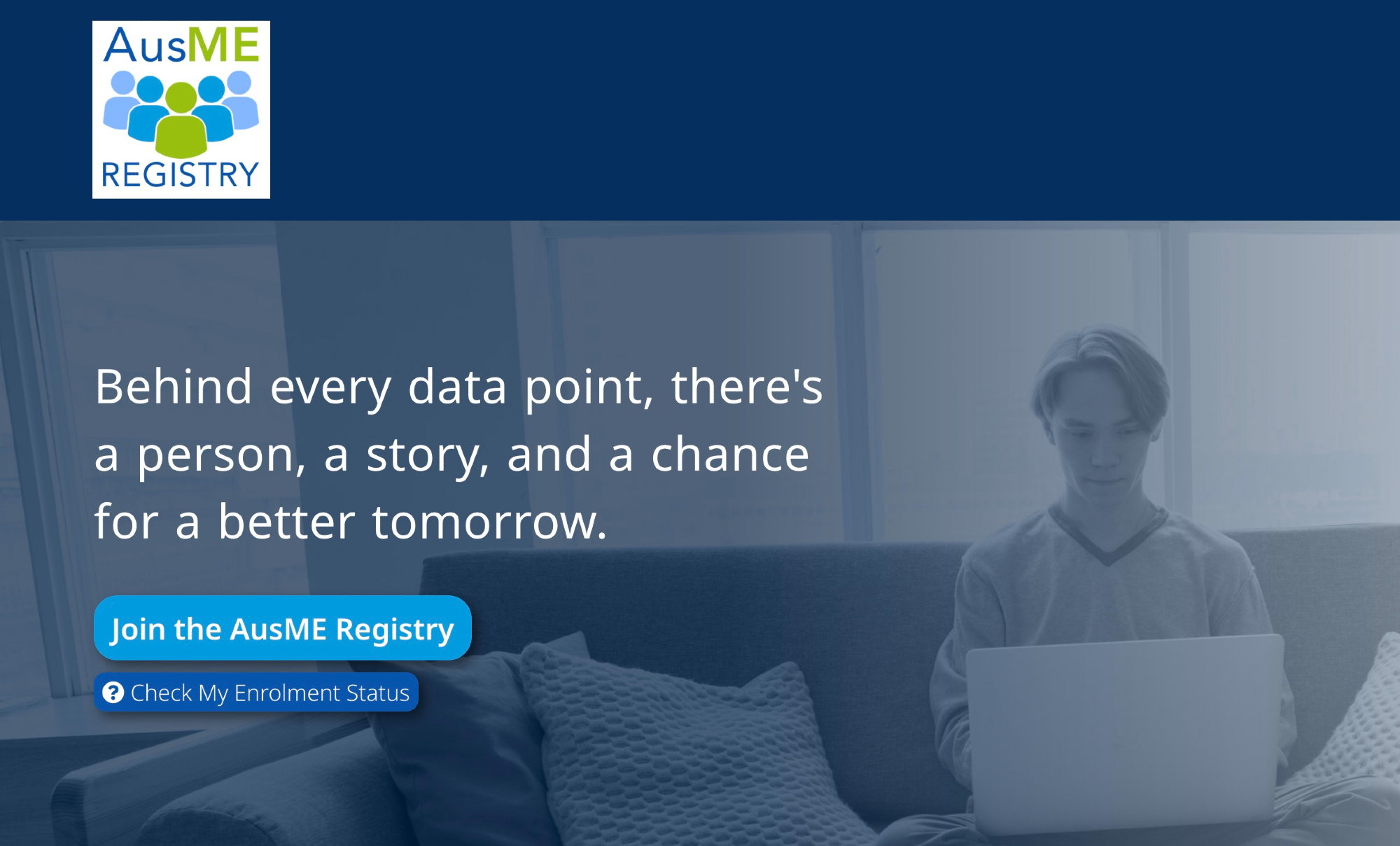 AusME
REGISTRY

Behind every data point, there's a person, a story, and a chance for a better tomorrow.

Join the AusME Registry

Check My Enrolment Status